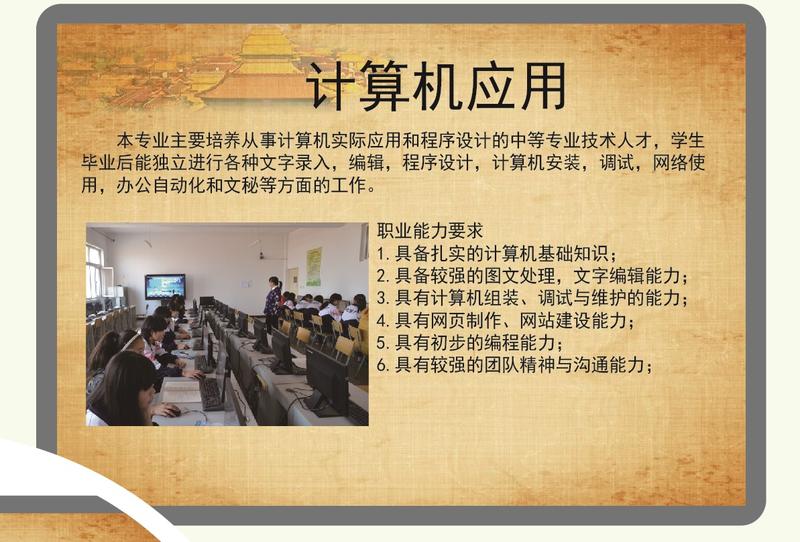 计算机应用

本专业主要培养从事计算机实际应用和程序设计的中等专业技术人才，学生毕业后能独立进行各种文字录入，编辑，程序设计，计算机安装，调试，网络使用，办公自动化和文秘等方面的工作。

职业能力要求
1. 具备扎实的计算机基础知识；
2. 具备较强的图文处理，文字编辑能力；
3. 具有计算机组装、调试与维护的能力；
4. 具有网页制作、网站建设能力；
5. 具有初步的编程能力；
6. 具有较强的团队精神与沟通能力；